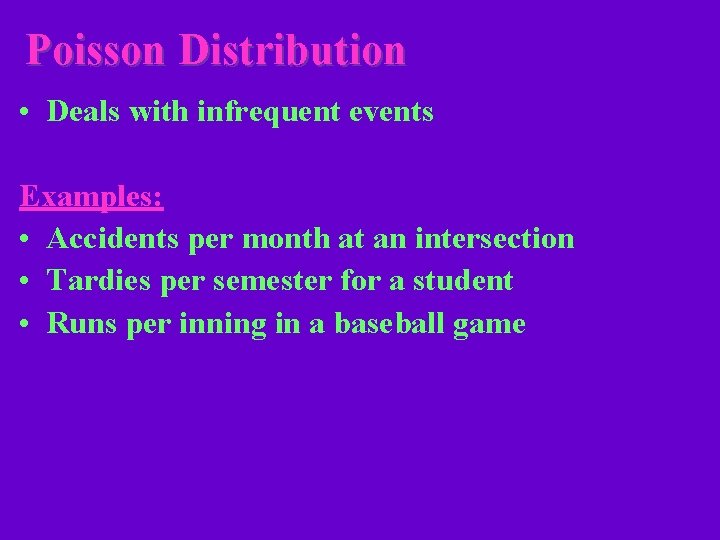 Poisson Distribution

• Deals with infrequent events

Examples:
• Accidents per month at an intersection
• Tardies per semester for a student
• Runs per inning in a baseball game